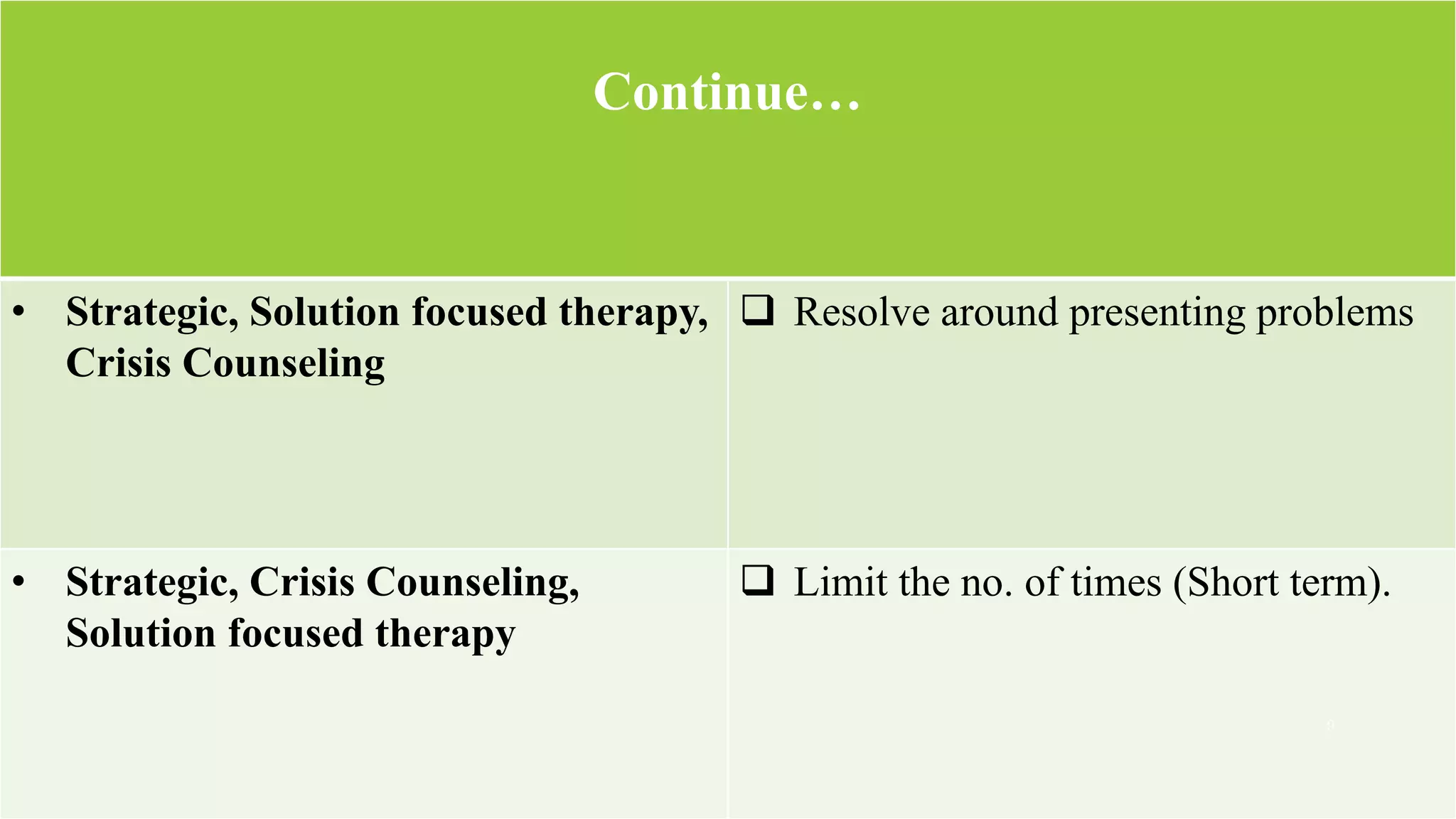 Continue…

| | |
|---|---|
| • Strategic, Solution focused therapy, Crisis Counseling | ❑ Resolve around presenting problems |
| • Strategic, Crisis Counseling, Solution focused therapy | ❑ Limit the no. of times (Short term). |